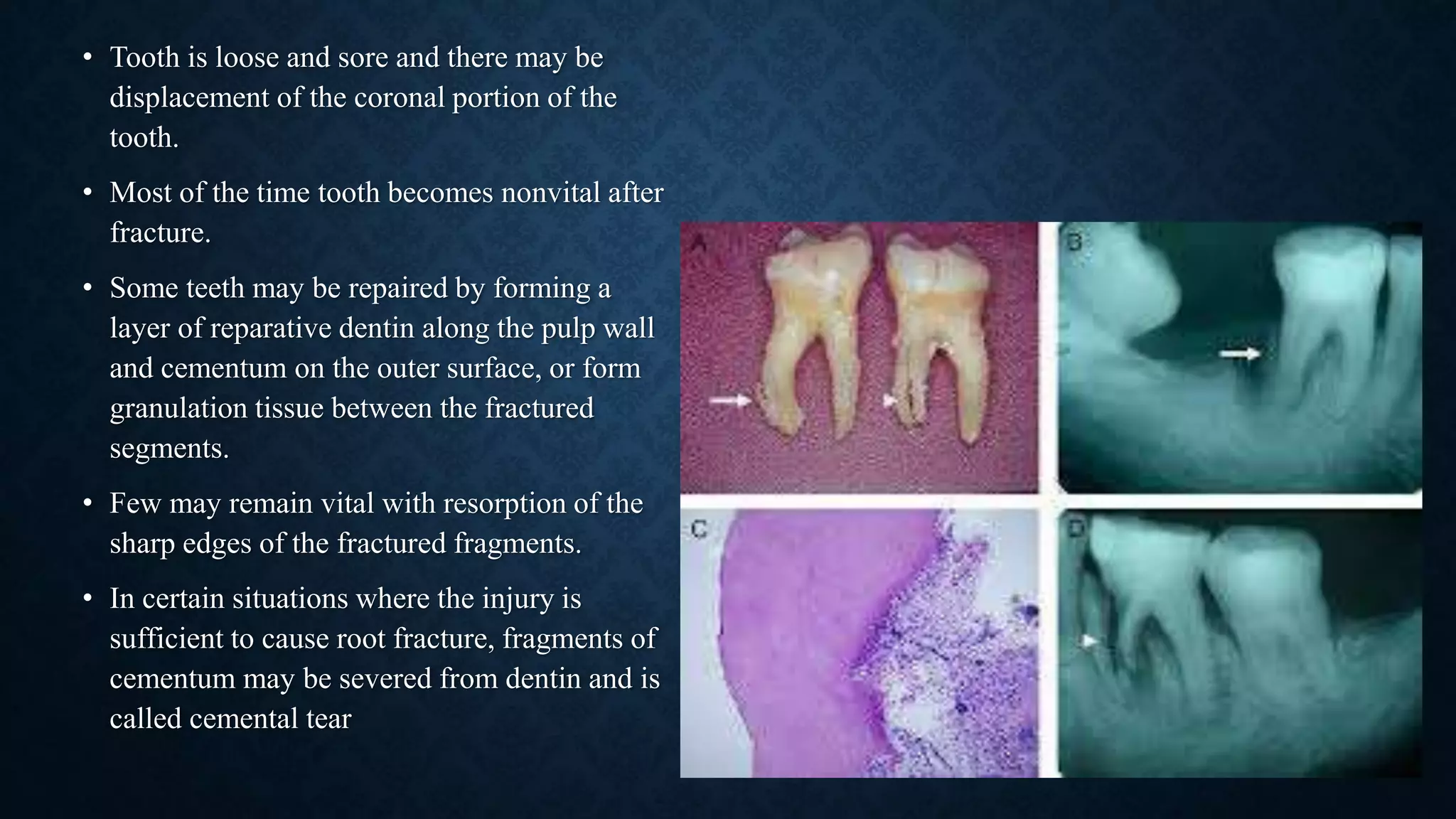 • Tooth is loose and sore and there may be displacement of the coronal portion of the tooth.

• Most of the time tooth becomes nonvital after fracture.

• Some teeth may be repaired by forming a layer of reparative dentin along the pulp wall and cementum on the outer surface, or form granulation tissue between the fractured segments.

• Few may remain vital with resorption of the sharp edges of the fractured fragments.

• In certain situations where the injury is sufficient to cause root fracture, fragments of cementum may be severed from dentin and is called cemental tear

A

B

C

D